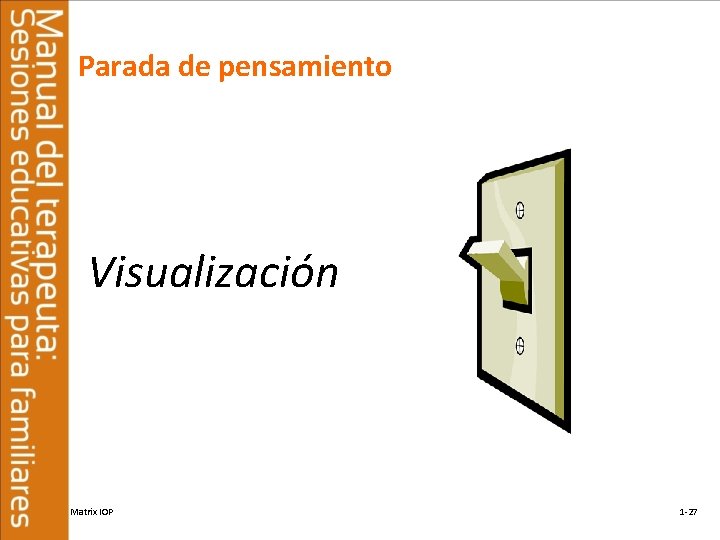 Manual del terapeuta:
Sesiones educativas para familiares

Parada de pensamiento

Visualización

Matrix IOP

1-27